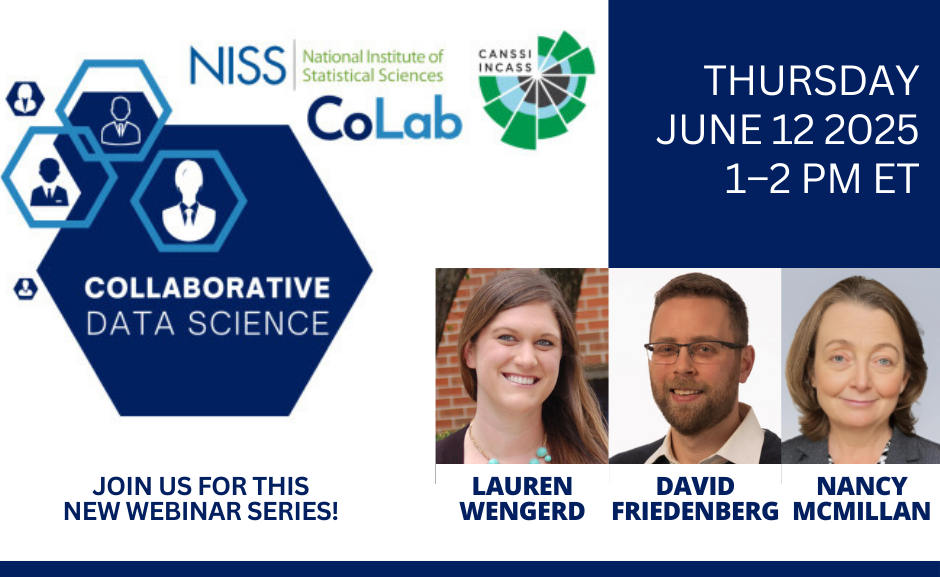 NISS National Institute of Statistical Sciences

CoLab

CANSSI INCASS

THURSDAY JUNE 12 2025 1–2 PM ET

COLLABORATIVE DATA SCIENCE

JOIN US FOR THIS NEW WEBINAR SERIES!

LAUREN WENGERD

DAVID FRIEDENBERG

NANCY MCMILLAN